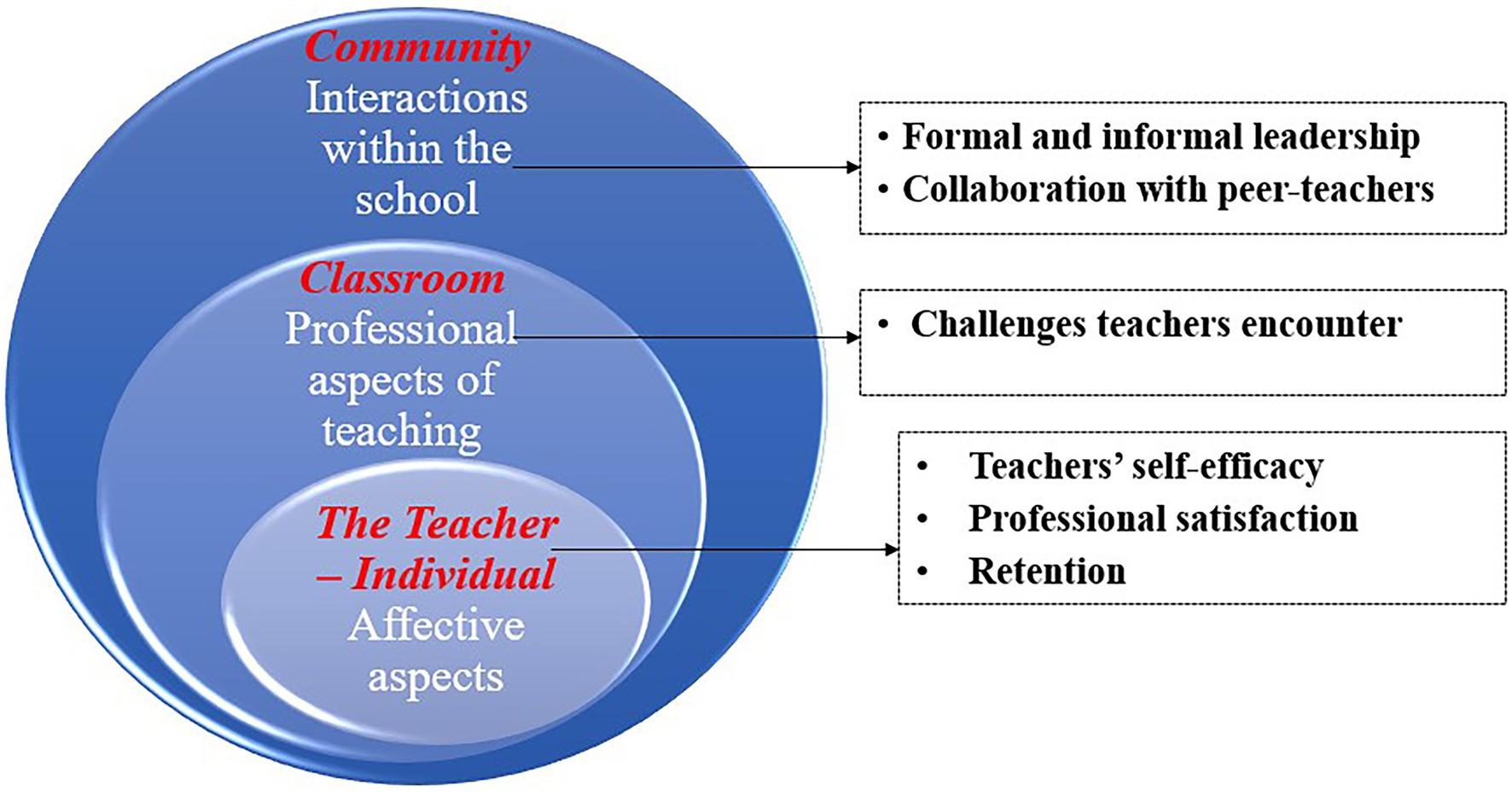 Community
Interactions within the school

• Formal and informal leadership
• Collaboration with peer-teachers

Classroom
Professional aspects of teaching

• Challenges teachers encounter

The Teacher – Individual
Affective aspects

• Teachers' self-efficacy
• Professional satisfaction
• Retention